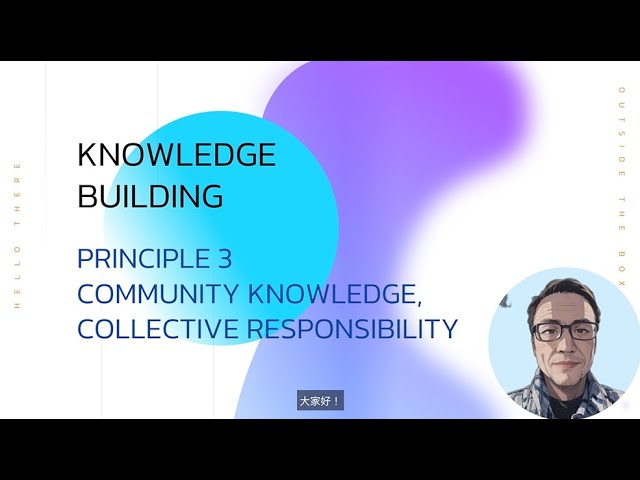 HELLO THERE

KNOWLEDGE BUILDING

PRINCIPLE 3
COMMUNITY KNOWLEDGE, COLLECTIVE RESPONSIBILITY

OUTSIDE THE BOX

大家好！